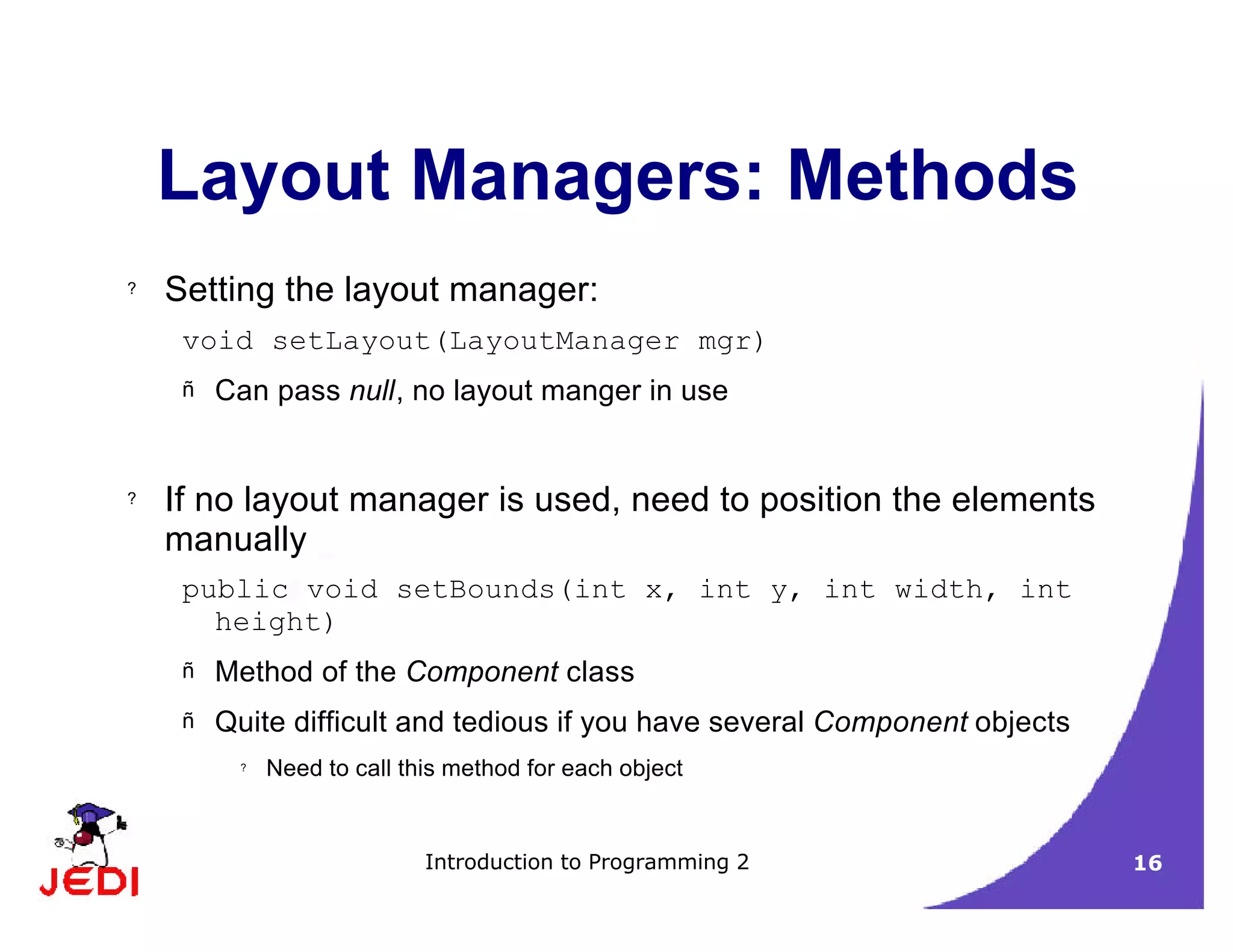 Layout Managers: Methods

? Setting the layout manager:

void setLayout(LayoutManager mgr)

ñ Can pass null, no layout manger in use

? If no layout manager is used, need to position the elements manually

public void setBounds(int x, int y, int width, int height)

ñ Method of the Component class

ñ Quite difficult and tedious if you have several Component objects

? Need to call this method for each object

JEDI

Introduction to Programming 2

16